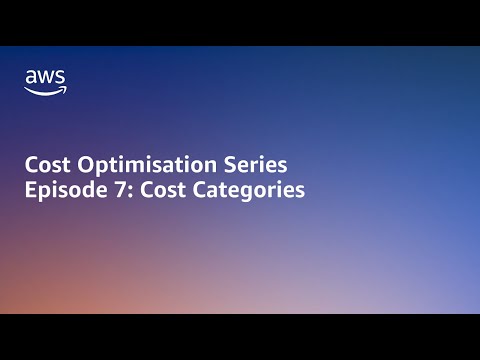 aws

Cost Optimisation Series
Episode 7: Cost Categories